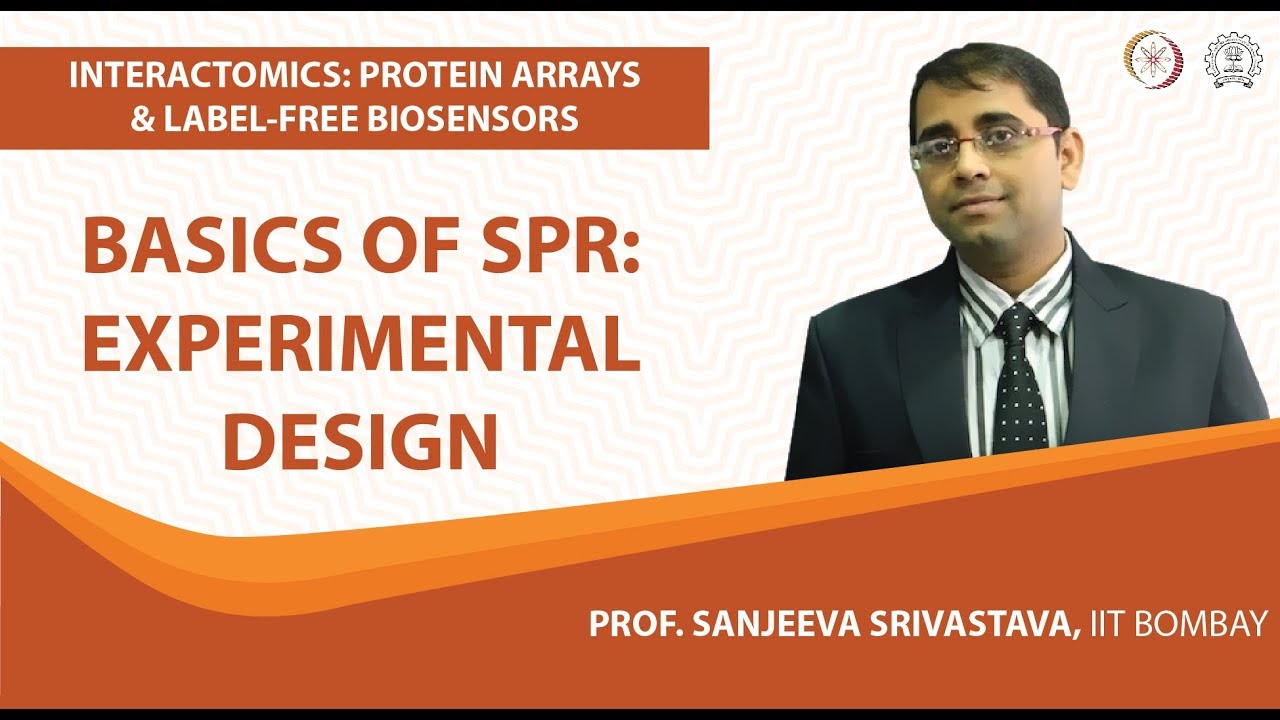 INTERACTOMICS: PROTEIN ARRAYS & LABEL-FREE BIOSENSORS

BASICS OF SPR: EXPERIMENTAL DESIGN

PROF. SANJEEVA SRIVASTAVA, IIT BOMBAY